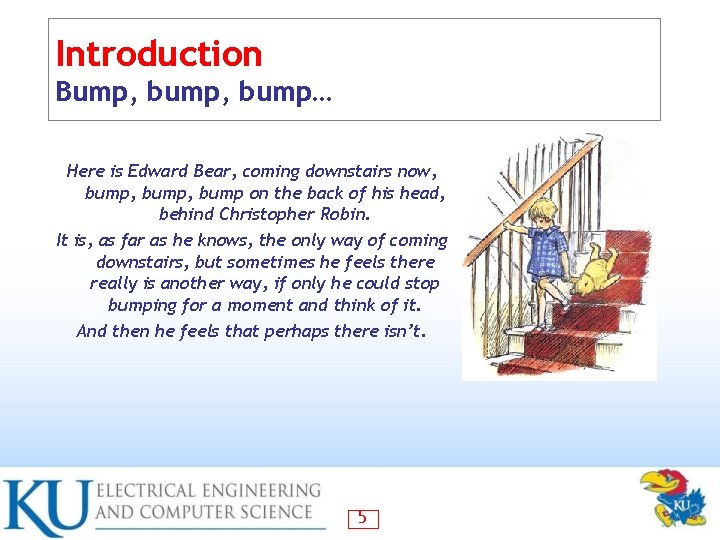 Introduction
Bump, bump, bump…

Here is Edward Bear, coming downstairs now, bump, bump, bump on the back of his head, behind Christopher Robin.

It is, as far as he knows, the only way of coming downstairs, but sometimes he feels there really is another way, if only he could stop bumping for a moment and think of it.

And then he feels that perhaps there isn't.

KU ELECTRICAL ENGINEERING AND COMPUTER SCIENCE

5

KU